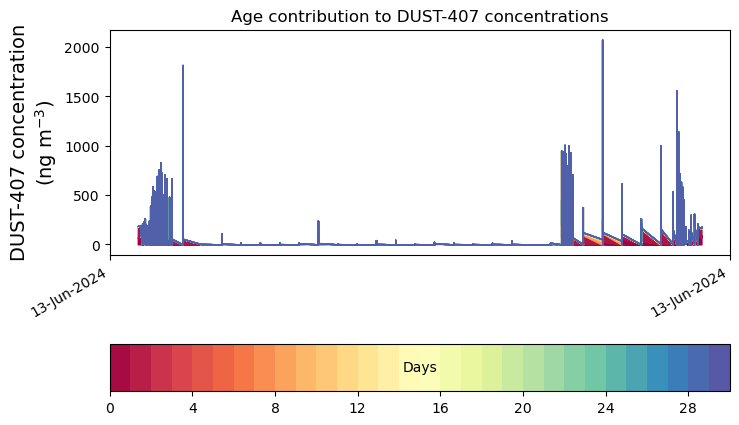 Age contribution to DUST-407 concentrations

DUST-407 concentration (ng m$^{-3}$)

2000
1500
1000
500
0

13-Jun-2024
13-Jun-2024

Days

0
4
8
12
16
20
24
28